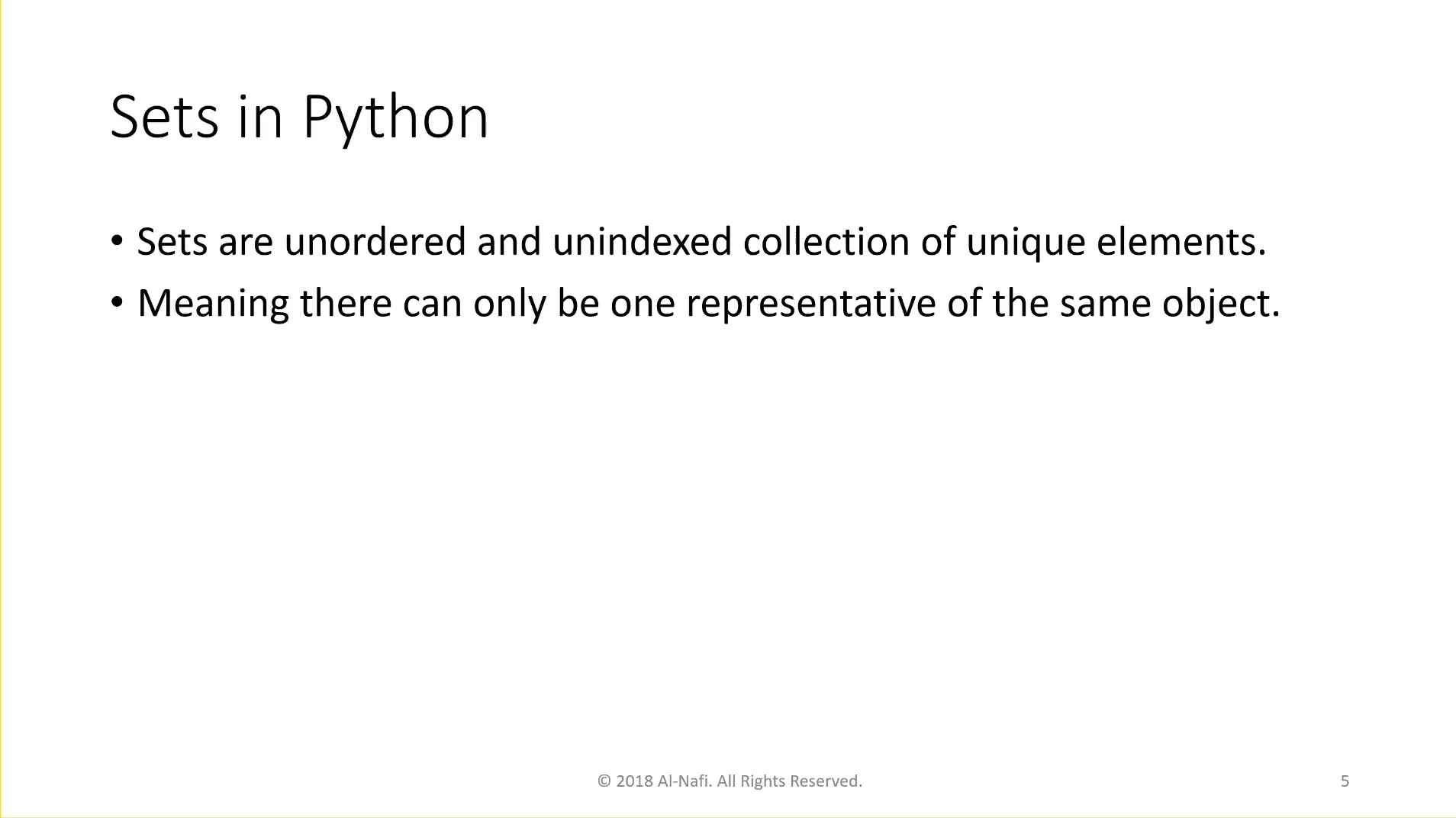 Sets in Python

• Sets are unordered and unindexed collection of unique elements.
• Meaning there can only be one representative of the same object.

© 2018 Al-Nafi. All Rights Reserved.

5